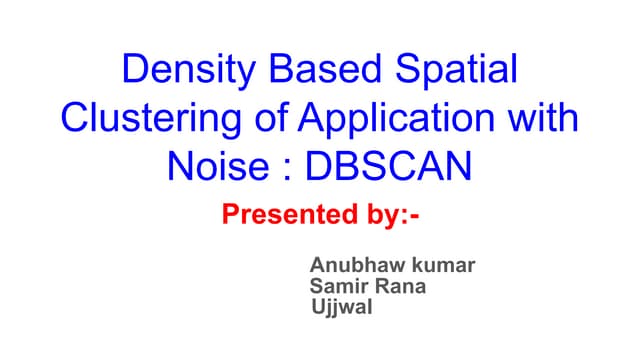 Density Based Spatial Clustering of Application with Noise : DBSCAN

Presented by:-

Anubhaw kumar
Samir Rana
Ujjwal